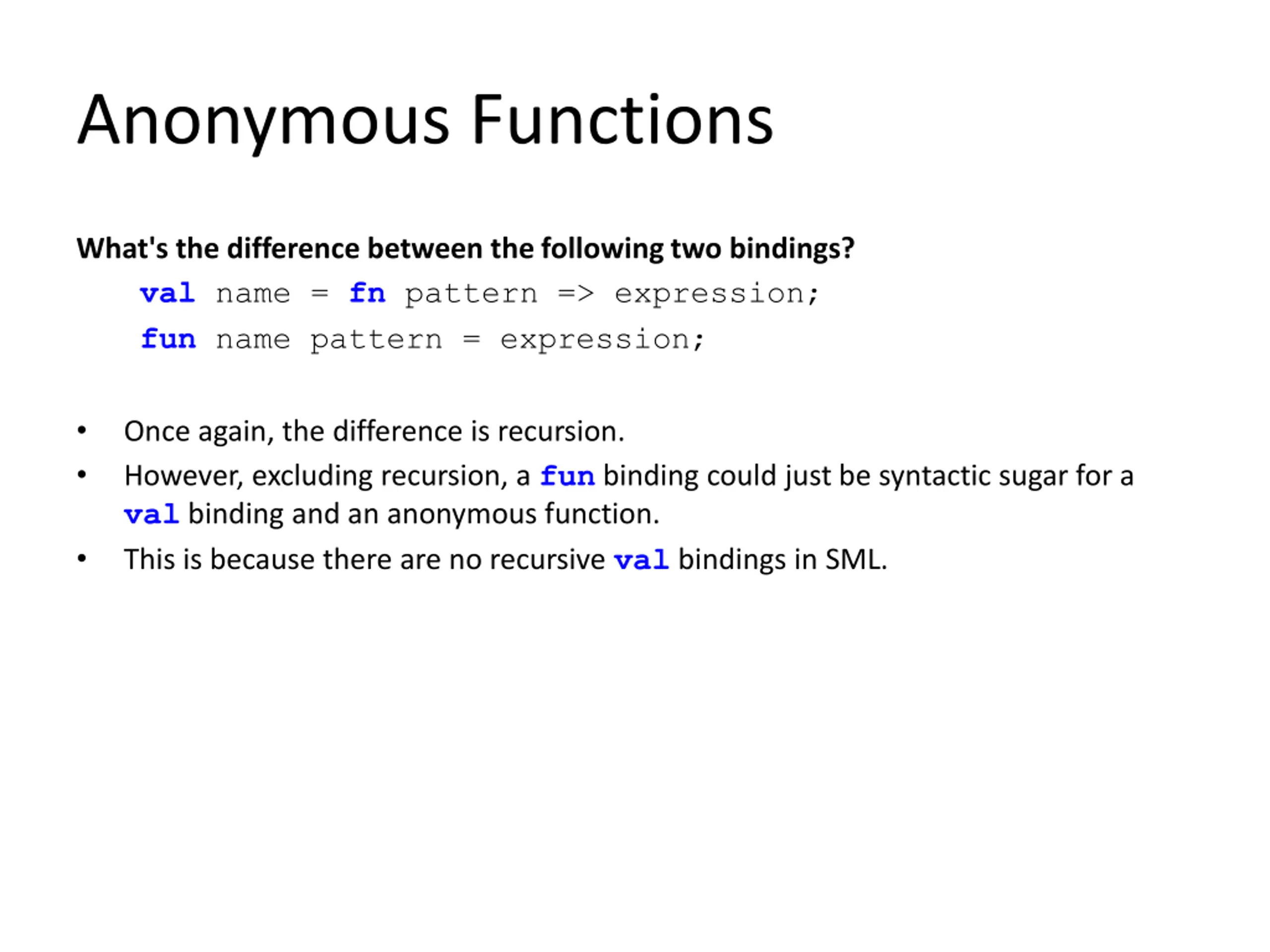 Anonymous Functions

What's the difference between the following two bindings?

val name = fn pattern => expression;

fun name pattern = expression;

• Once again, the difference is recursion.
• However, excluding recursion, a fun binding could just be syntactic sugar for a val binding and an anonymous function.
• This is because there are no recursive val bindings in SML.